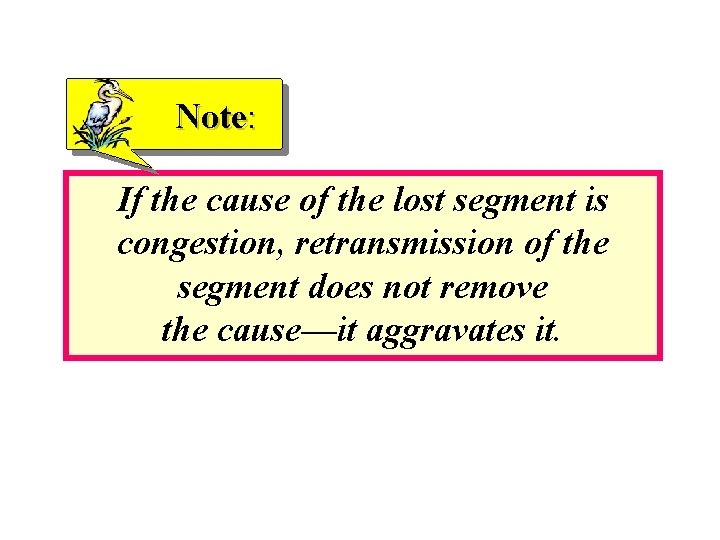 Note:

If the cause of the lost segment is congestion, retransmission of the segment does not remove the cause—it aggravates it.